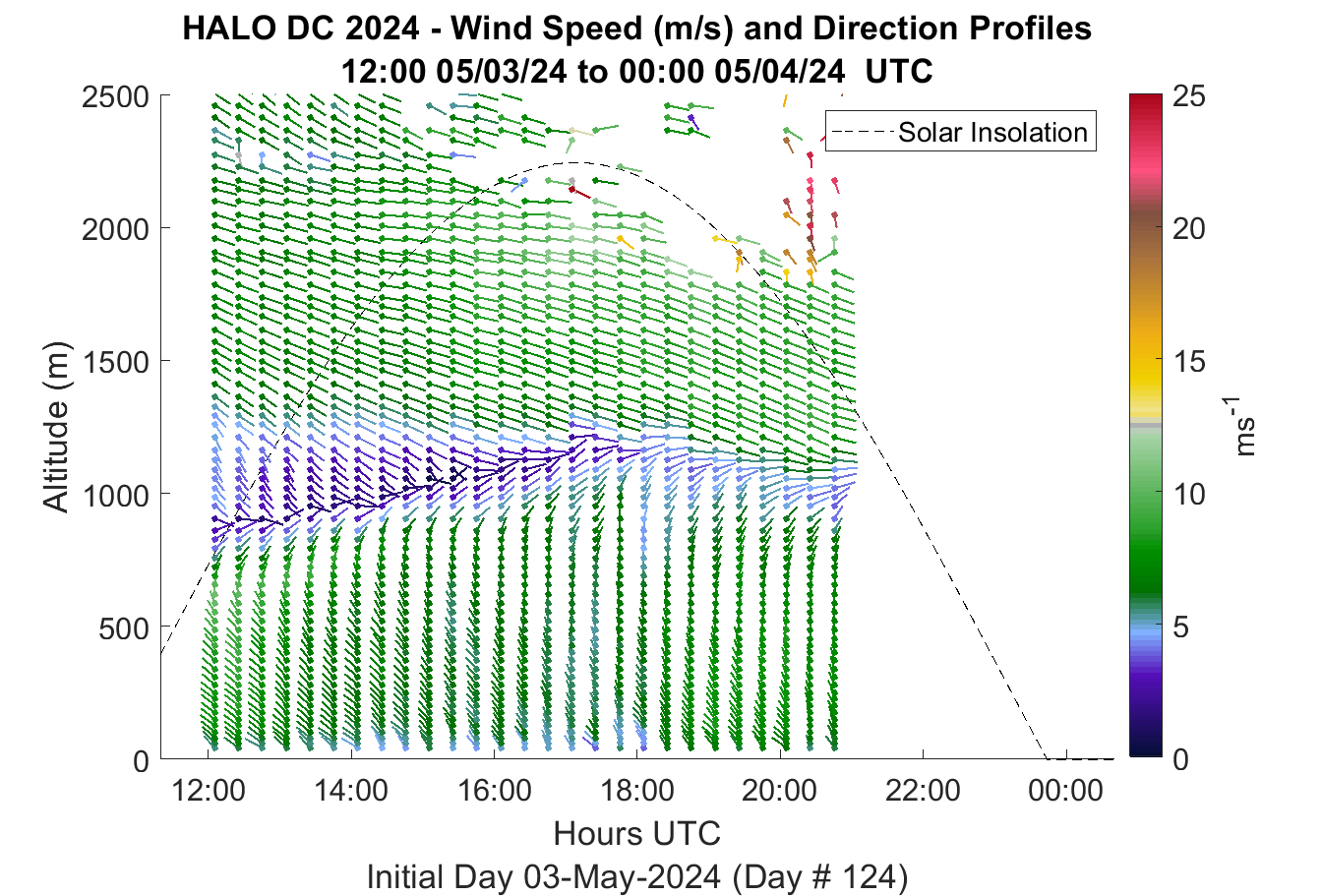 HALO DC 2024 - Wind Speed (m/s) and Direction Profiles
12:00 05/03/24 to 00:00 05/04/24 UTC

Solar Insolation

Altitude (m)

2500
2000
1500
1000
500
0

12:00
14:00
16:00
18:00
20:00
22:00
00:00

Hours UTC

Initial Day 03-May-2024 (Day # 124)

25
20
15
10
5
0

$ms^{-1}$